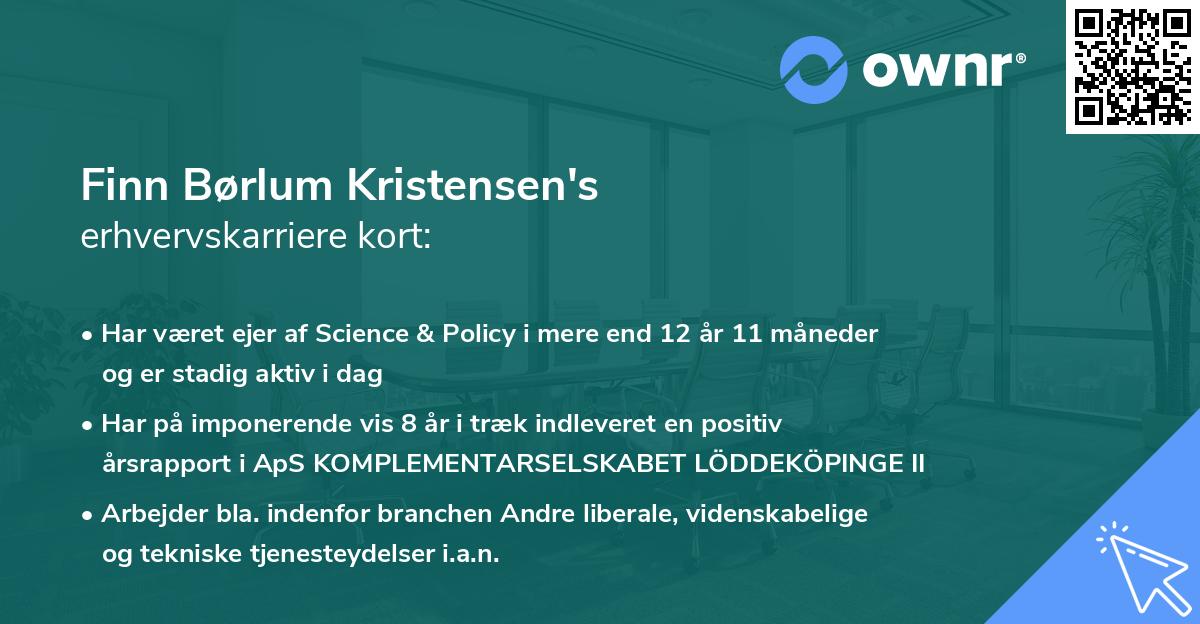 ownr®

Finn Børlum Kristensen's
erhvervskarriere kort:

• Har været ejer af Science & Policy i mere end 12 år 11 måneder og er stadig aktiv i dag

• Har på imponerende vis 8 år i træk indleveret en positiv årsrapport i ApS KOMPLEMENTARSELSKABET LÖDDEKÖPINGE II

• Arbejder bla. indenfor branchen Andre liberale, videnskabelige og tekniske tjenesteydelser i.a.n.